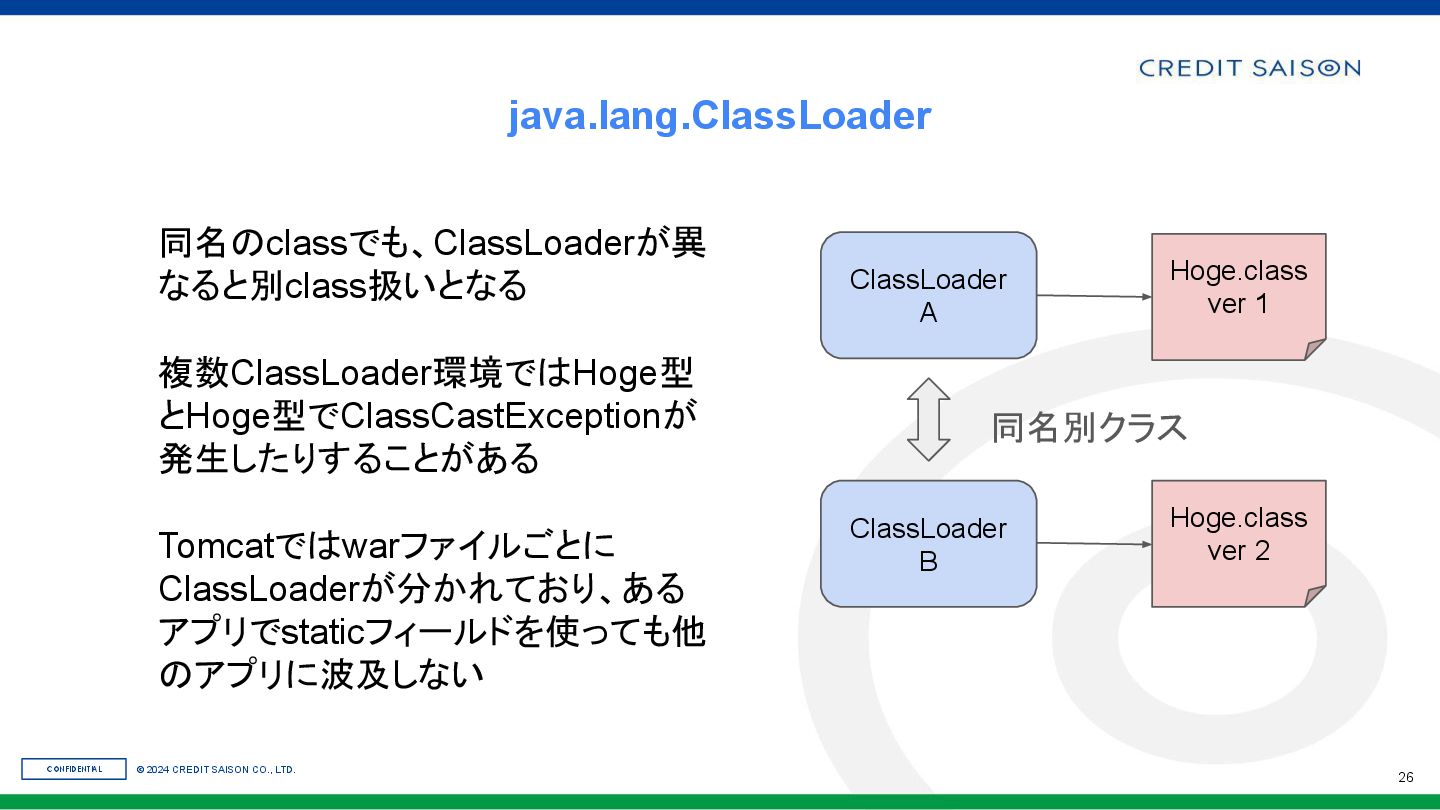 CREDIT SAISON

java.lang.ClassLoader

同名のclassでも、ClassLoaderが異なると別class扱いとなる

複数ClassLoader環境ではHoge型とHoge型でClassCastExceptionが発生したりすることがある

TomcatではwarファイルごとにClassLoaderが分かれており、あるアプリでstaticフィールドを使っても他のアプリに波及しない

ClassLoader A

Hoge.class ver 1

同名別クラス

ClassLoader B

Hoge.class ver 2

CONFIDENTIAL

© 2024 CREDIT SAISON CO., LTD.

26